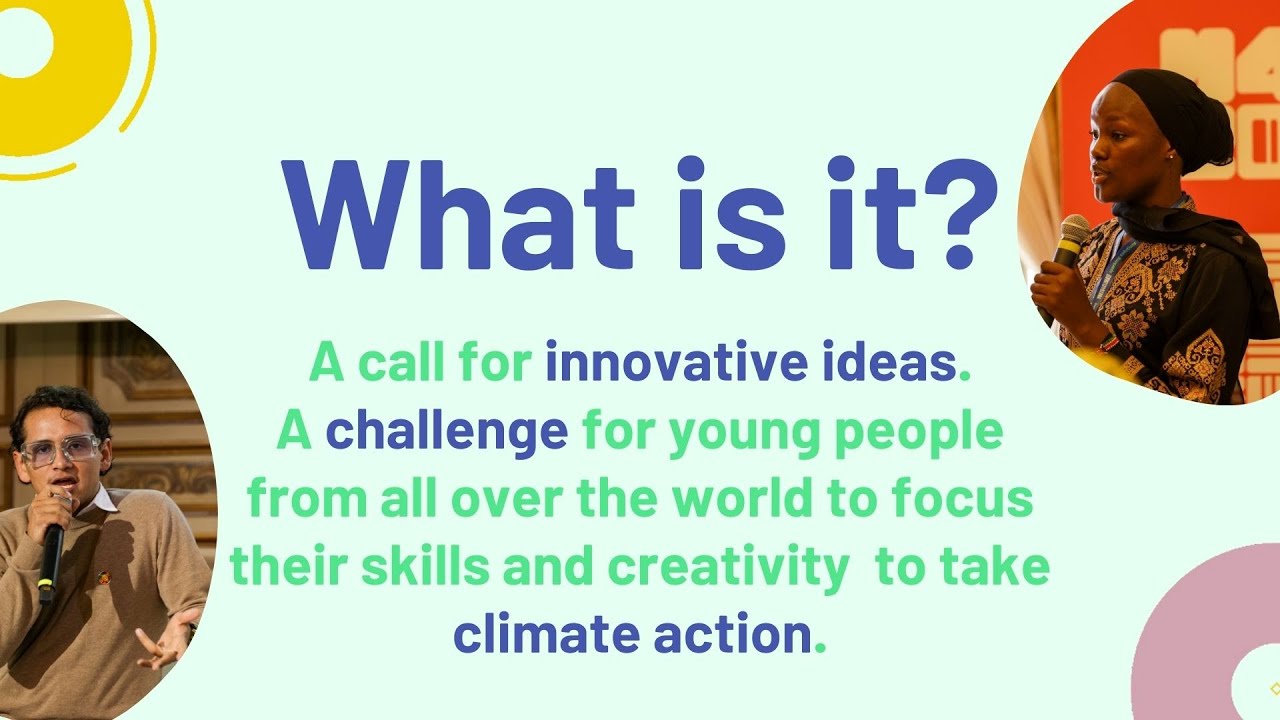 What is it?

A call for innovative ideas.
A challenge for young people from all over the world to focus their skills and creativity to take climate action.